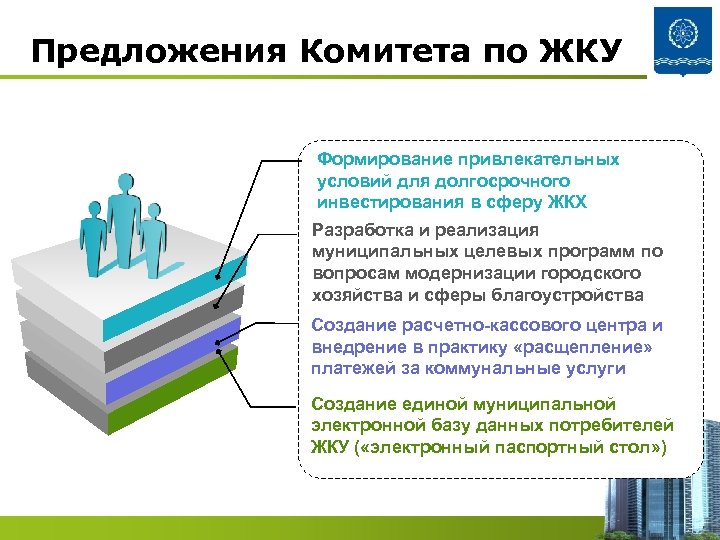 Предложения Комитета по ЖКУ

Формирование привлекательных условий для долгосрочного инвестирования в сферу ЖКХ

Разработка и реализация муниципальных целевых программ по вопросам модернизации городского хозяйства и сферы благоустройства

Создание расчетно-кассового центра и внедрение в практику «расщепление» платежей за коммунальные услуги

Создание единой муниципальной электронной базу данных потребителей ЖКУ («электронный паспортный стол»)